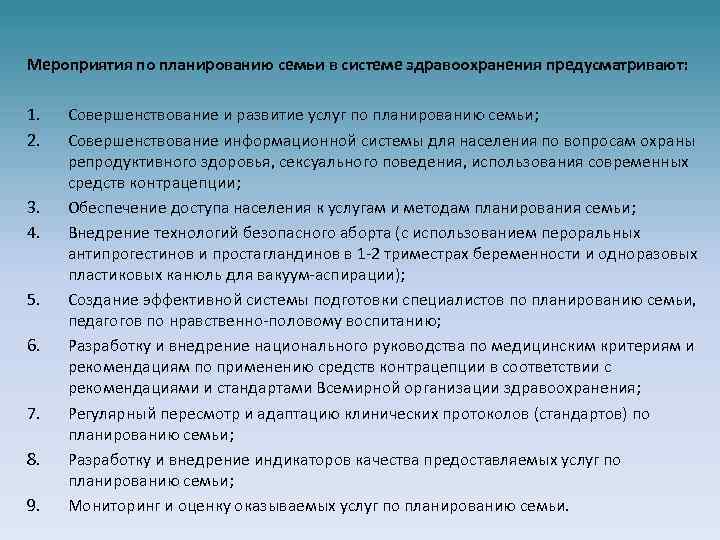 Мероприятия по планированию семьи в системе здравоохранения предусматривают:

1. Совершенствование и развитие услуг по планированию семьи;
2. Совершенствование информационной системы для населения по вопросам охраны репродуктивного здоровья, сексуального поведения, использования современных средств контрацепции;
3. Обеспечение доступа населения к услугам и методам планирования семьи;
4. Внедрение технологий безопасного аборта (с использованием пероральных антипрогестинов и простагландинов в 1-2 триместрах беременности и одноразовых пластиковых канюль для вакуум-аспирации);
5. Создание эффективной системы подготовки специалистов по планированию семьи, педагогов по нравственно-половому воспитанию;
6. Разработку и внедрение национального руководства по медицинским критериям и рекомендациям по применению средств контрацепции в соответствии с рекомендациями и стандартами Всемирной организации здравоохранения;
7. Регулярный пересмотр и адаптацию клинических протоколов (стандартов) по планированию семьи;
8. Разработку и внедрение индикаторов качества предоставляемых услуг по планированию семьи;
9. Мониторинг и оценку оказываемых услуг по планированию семьи.